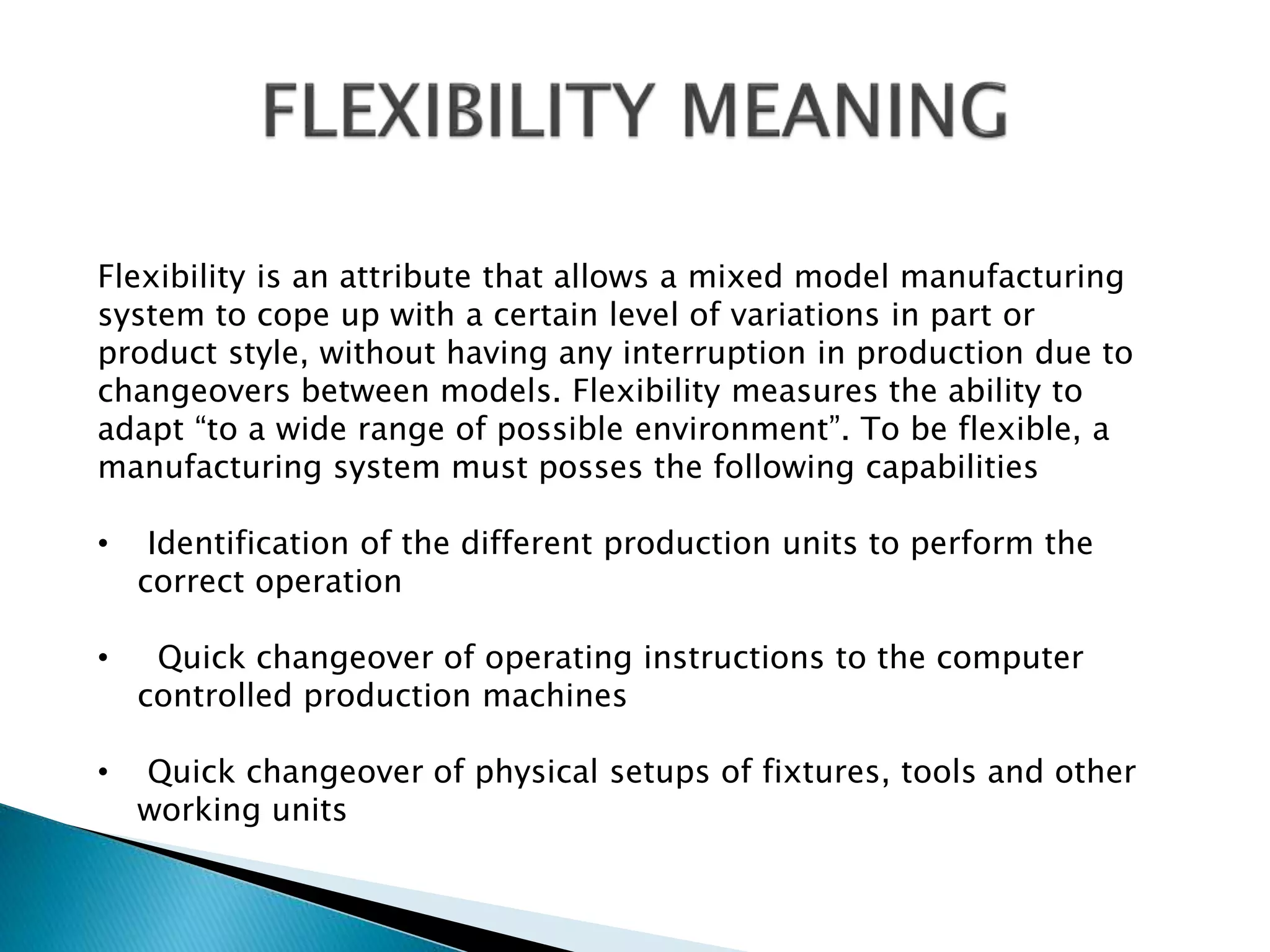 FLEXIBILITY MEANING

Flexibility is an attribute that allows a mixed model manufacturing system to cope up with a certain level of variations in part or product style, without having any interruption in production due to changeovers between models. Flexibility measures the ability to adapt “to a wide range of possible environment”. To be flexible, a manufacturing system must posses the following capabilities

• Identification of the different production units to perform the correct operation

• Quick changeover of operating instructions to the computer controlled production machines

• Quick changeover of physical setups of fixtures, tools and other working units